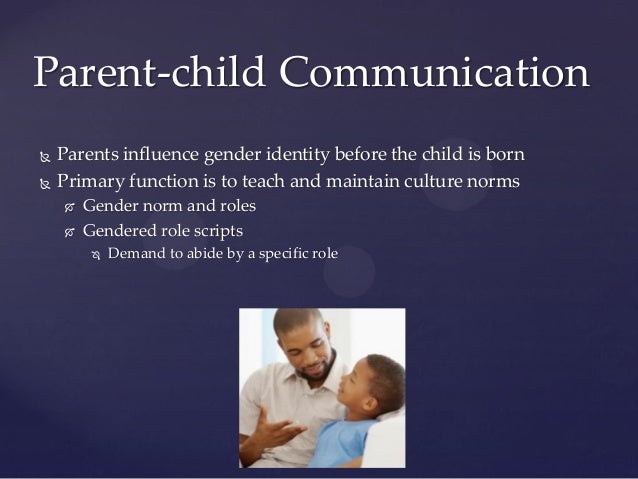 Parent-child Communication

Parents influence gender identity before the child is born
Primary function is to teach and maintain culture norms
Gender norm and roles
Gendered role scripts
Demand to abide by a specific role